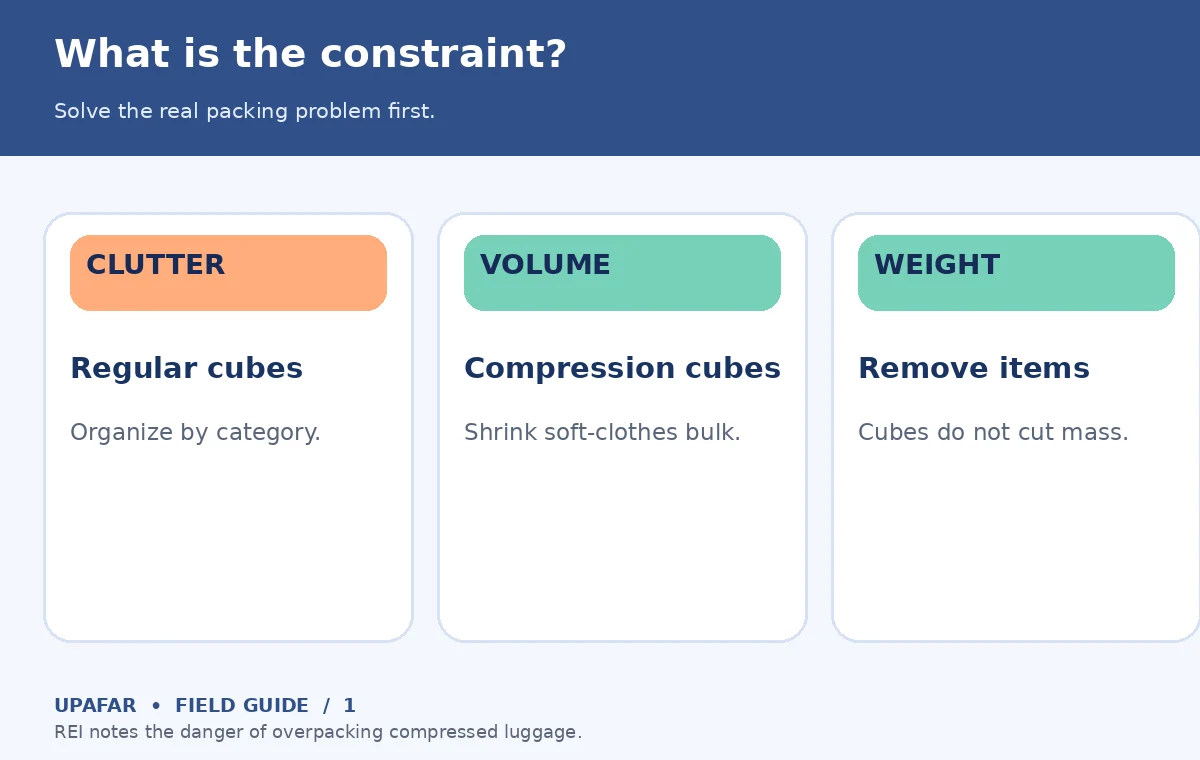 What is the constraint?

Solve the real packing problem first.

CLUTTER

Regular cubes

Organize by category.

VOLUME

Compression cubes

Shrink soft-clothes bulk.

WEIGHT

Remove items

Cubes do not cut mass.

UPAFAR • FIELD GUIDE / 1

REI notes the danger of overpacking compressed luggage.